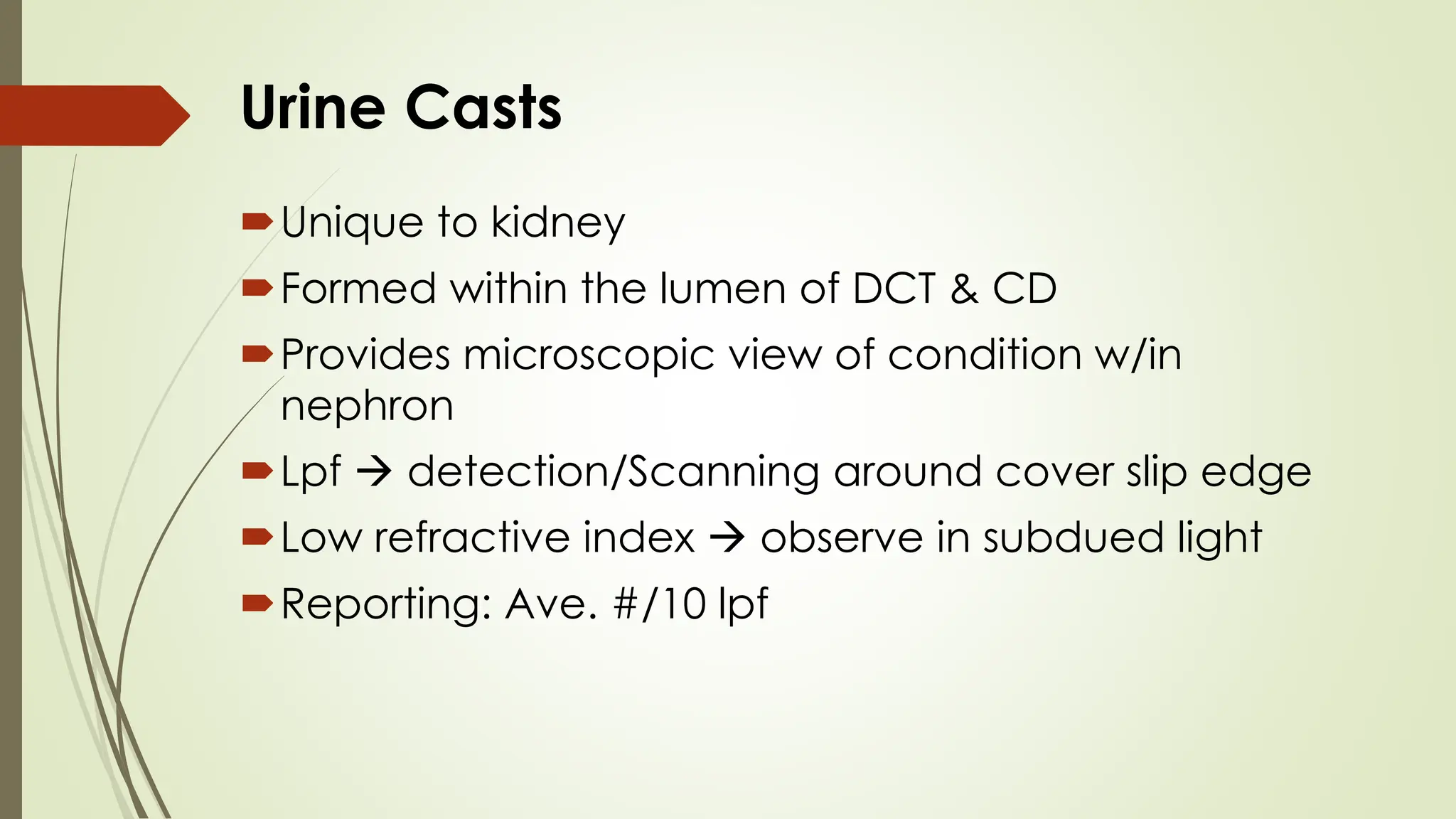 Urine Casts

Unique to kidney

Formed within the lumen of DCT & CD

Provides microscopic view of condition w/in nephron

Lpf → detection/Scanning around cover slip edge

Low refractive index → observe in subdued light

Reporting: Ave. #/10 lpf